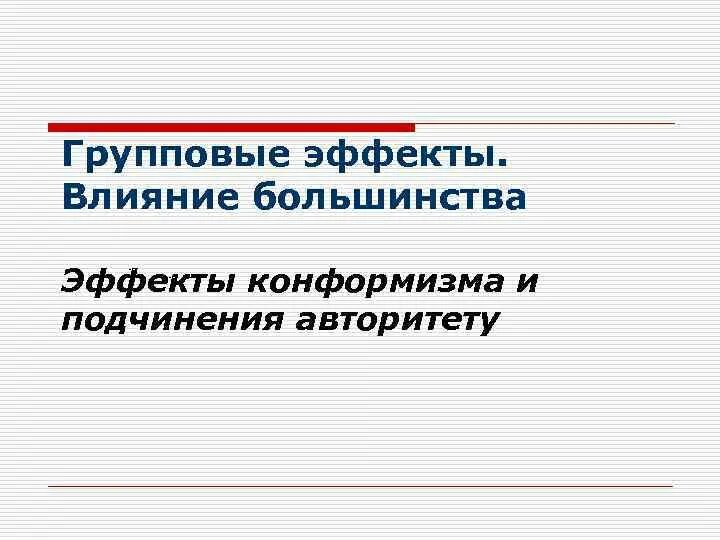 Групповые эффекты. Влияние большинства

Эффекты конформизма и подчинения авторитету